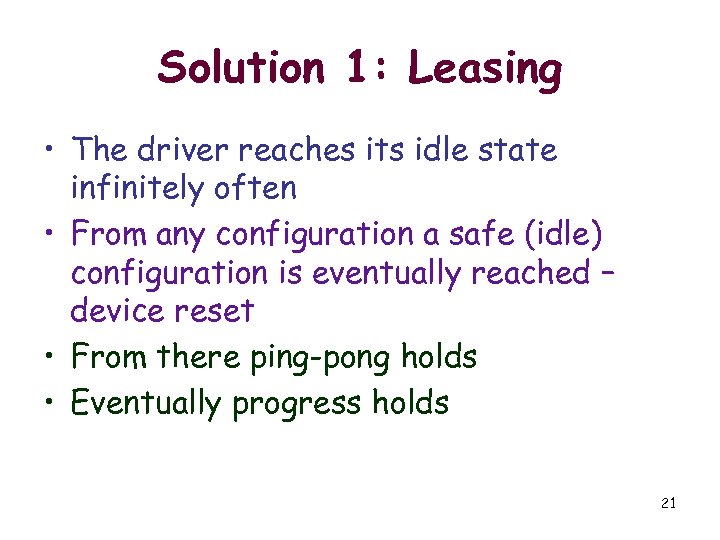 Solution 1: Leasing

• The driver reaches its idle state infinitely often

• From any configuration a safe (idle) configuration is eventually reached – device reset

• From there ping-pong holds

• Eventually progress holds

21